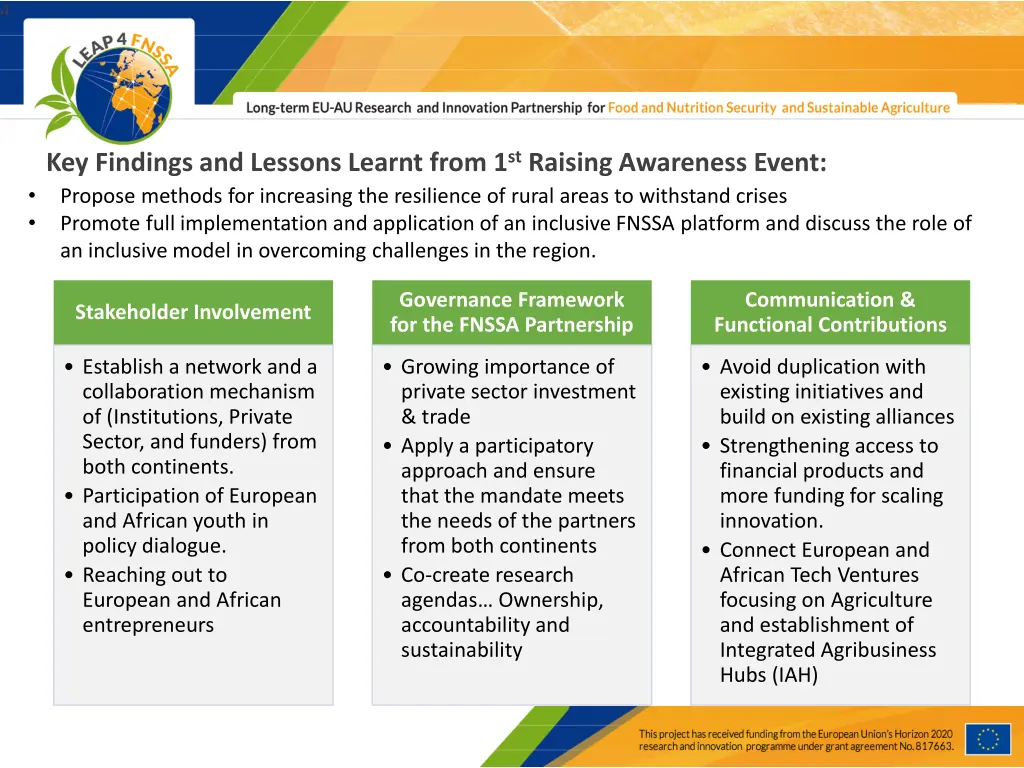 LEAP4FNSSA

Long-term EU-AU Research and Innovation Partnership for Food and Nutrition Security and Sustainable Agriculture

Key Findings and Lessons Learnt from 1$^{st}$ Raising Awareness Event:
• Propose methods for increasing the resilience of rural areas to withstand crises
• Promote full implementation and application of an inclusive FNSSA platform and discuss the role of an inclusive model in overcoming challenges in the region.

Stakeholder Involvement
• Establish a network and a collaboration mechanism of (Institutions, Private Sector, and funders) from both continents.
• Participation of European and African youth in policy dialogue.
• Reaching out to European and African entrepreneurs

Governance Framework for the FNSSA Partnership
• Growing importance of private sector investment & trade
• Apply a participatory approach and ensure that the mandate meets the needs of the partners from both continents
• Co-create research agendas… Ownership, accountability and sustainability

Communication & Functional Contributions
• Avoid duplication with existing initiatives and build on existing alliances
• Strengthening access to financial products and more funding for scaling innovation.
• Connect European and African Tech Ventures focusing on Agriculture and establishment of Integrated Agribusiness Hubs (IAH)

This project has received funding from the European Union's Horizon 2020 research and innovation programme under grant agreement No. 817663.